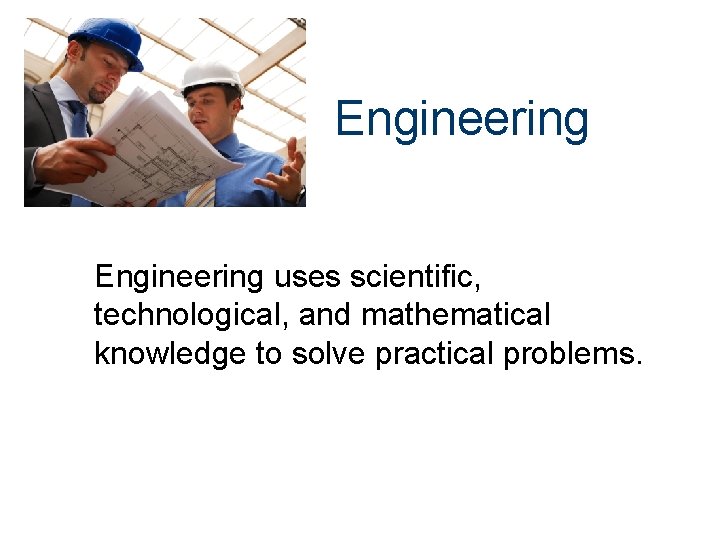 Engineering

Engineering uses scientific, technological, and mathematical knowledge to solve practical problems.